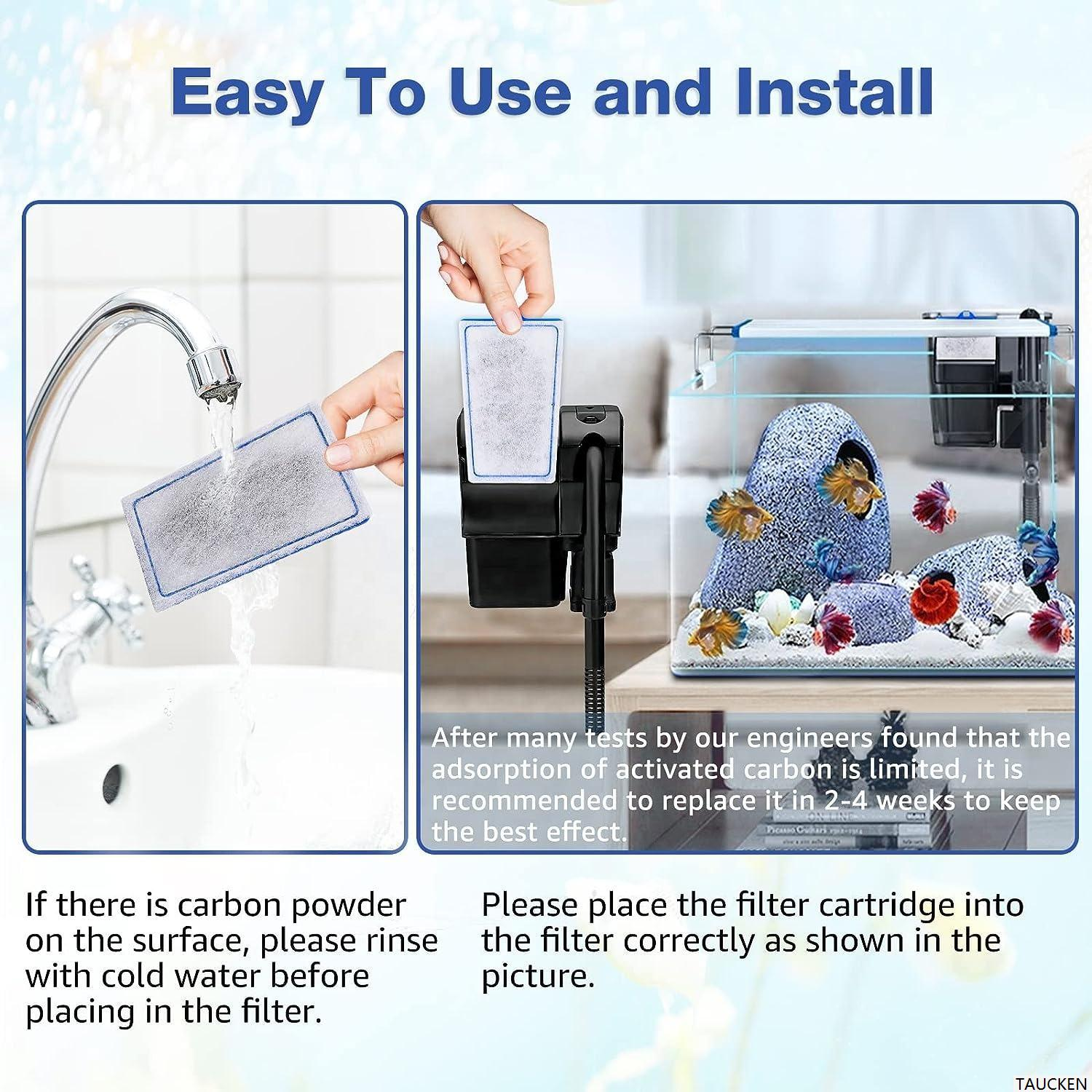 Easy To Use and Install

After many tests by our engineers found that the adsorption of activated carbon is limited, it is recommended to replace it in 2-4 weeks to keep the best effect.

If there is carbon powder on the surface, please rinse with cold water before placing in the filter.

Please place the filter cartridge into the filter correctly as shown in the picture.

TAUCKEN